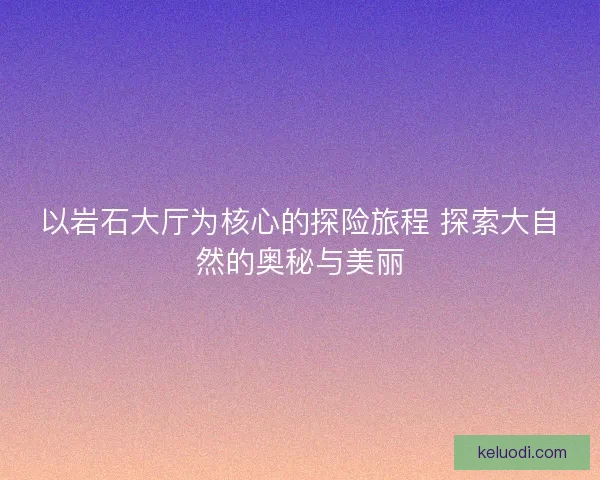 以岩石大厅为核心的探险旅程 探索大自然的奥秘与美丽

keluodi.com